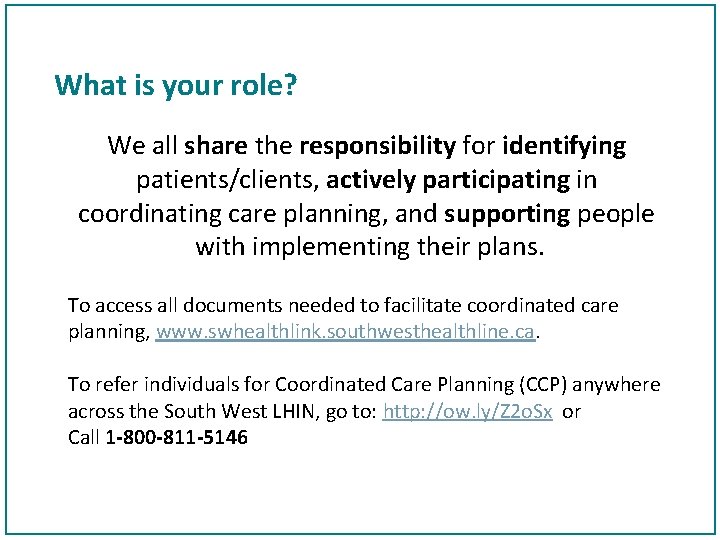 What is your role?

We all share the responsibility for identifying patients/clients, actively participating in coordinating care planning, and supporting people with implementing their plans.

To access all documents needed to facilitate coordinated care planning, www.swhealthlink.southwesthealthline.ca.

To refer individuals for Coordinated Care Planning (CCP) anywhere across the South West LHIN, go to: http://ow.ly/Z2oSx or Call 1-800-811-5146